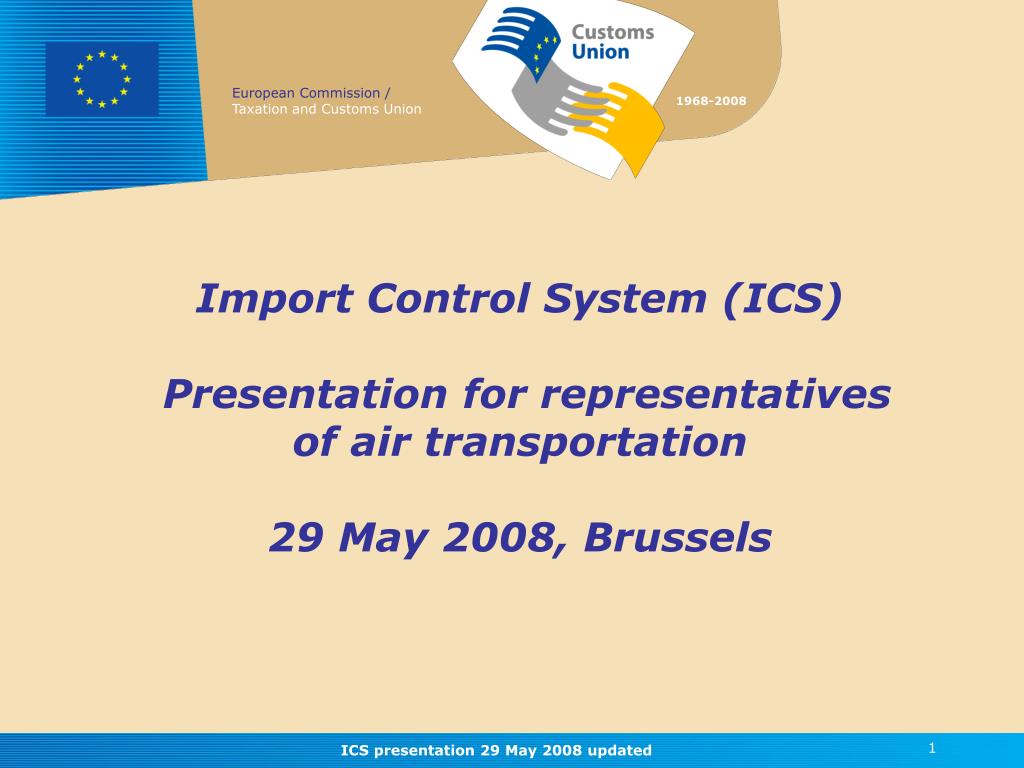 European Commission /
Taxation and Customs Union

Customs Union

1968-2008

Import Control System (ICS)

Presentation for representatives of air transportation

29 May 2008, Brussels

ICS presentation 29 May 2008 updated

1